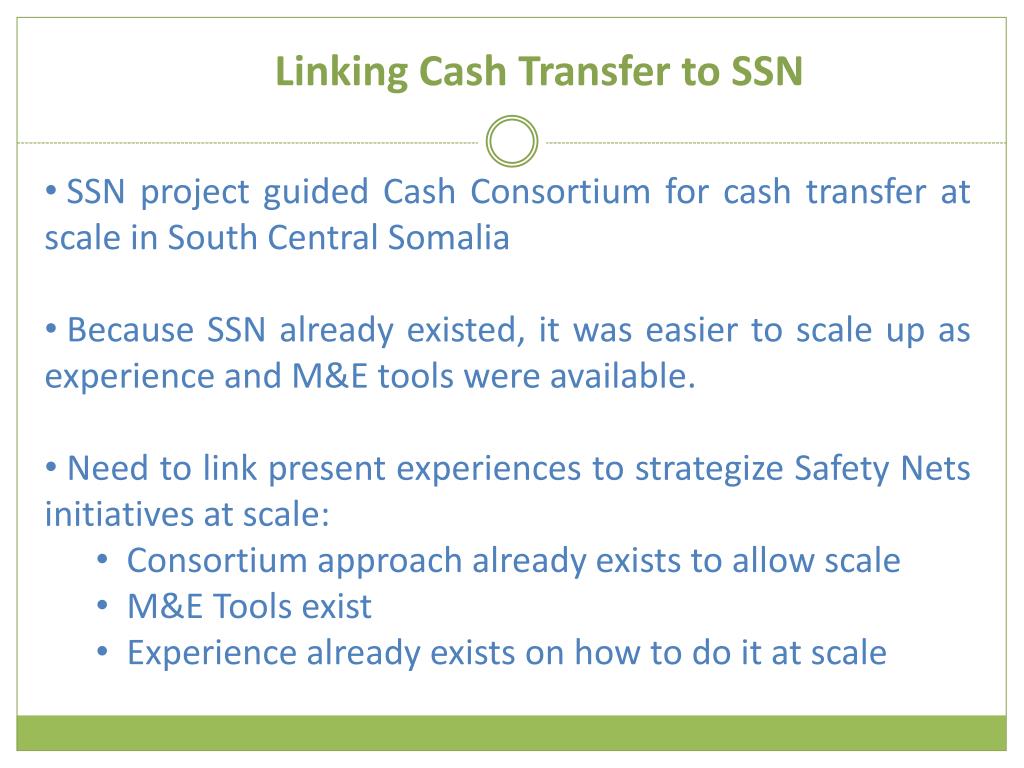 Linking Cash Transfer to SSN

• SSN project guided Cash Consortium for cash transfer at scale in South Central Somalia

• Because SSN already existed, it was easier to scale up as experience and M&E tools were available.

• Need to link present experiences to strategize Safety Nets initiatives at scale:
• Consortium approach already exists to allow scale
• M&E Tools exist
• Experience already exists on how to do it at scale